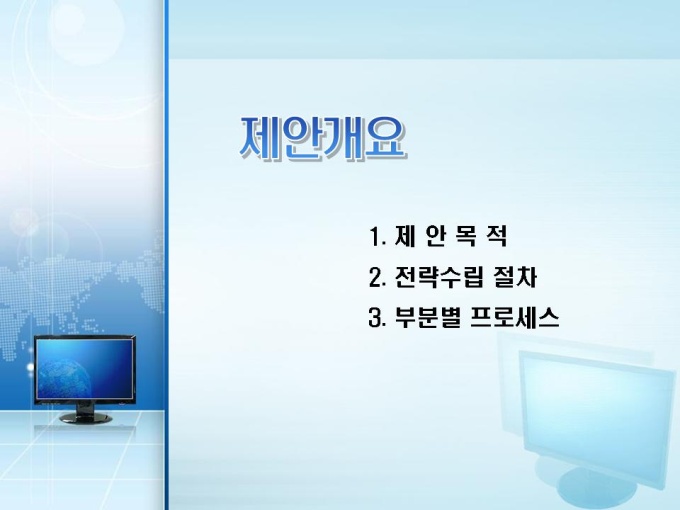 제안개요

1. 제 안 목 적
2. 전략수립 절차
3. 부분별 프로세스